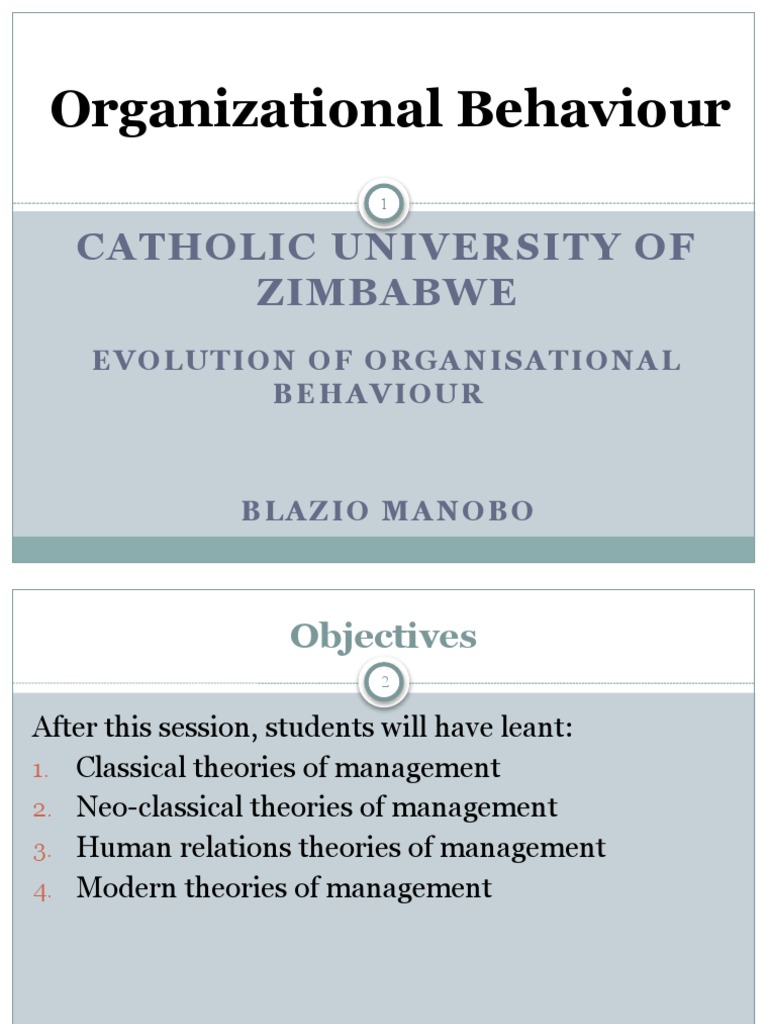 Organizational Behaviour

1

CATHOLIC UNIVERSITY OF ZIMBABWE

EVOLUTION OF ORGANISATIONAL BEHAVIOUR

BLAZIO MANOBO

Objectives

2

After this session, students will have leant:
1. Classical theories of management
2. Neo-classical theories of management
3. Human relations theories of management
4. Modern theories of management